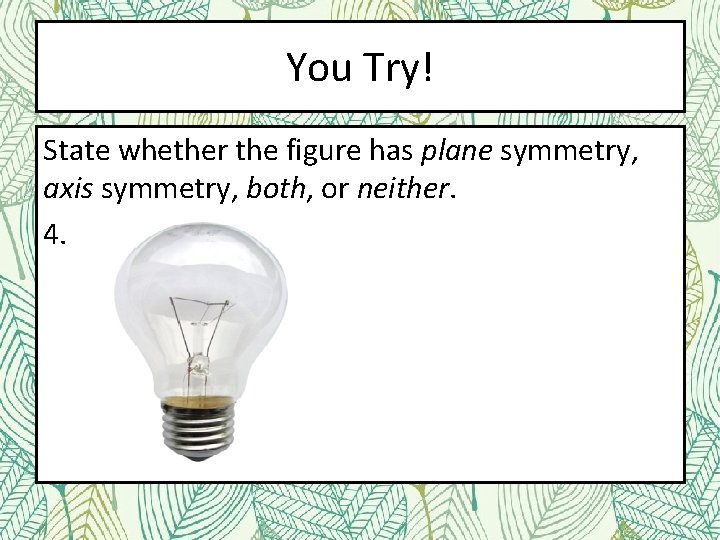 You Try!

State whether the figure has plane symmetry, axis symmetry, both, or neither.

4.